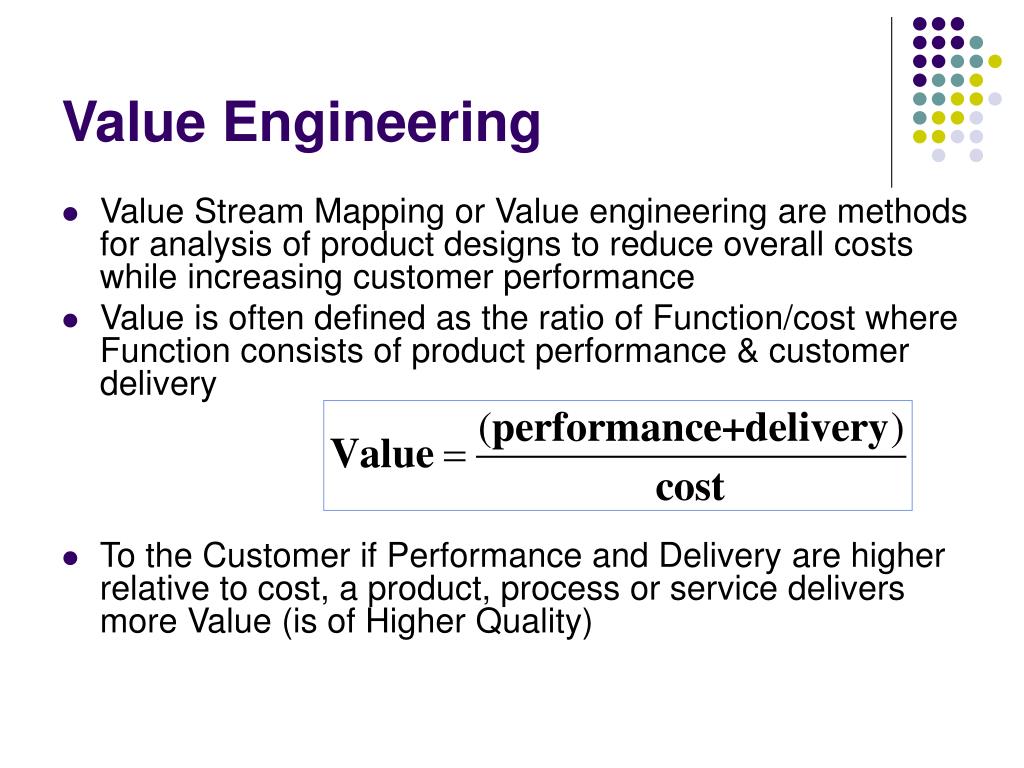 Value Engineering

- Value Stream Mapping or Value engineering are methods for analysis of product designs to reduce overall costs while increasing customer performance
- Value is often defined as the ratio of Function/cost where Function consists of product performance & customer delivery

$\text{Value} = \frac{(\text{performance+delivery})}{\text{cost}}$

- To the Customer if Performance and Delivery are higher relative to cost, a product, process or service delivers more Value (is of Higher Quality)